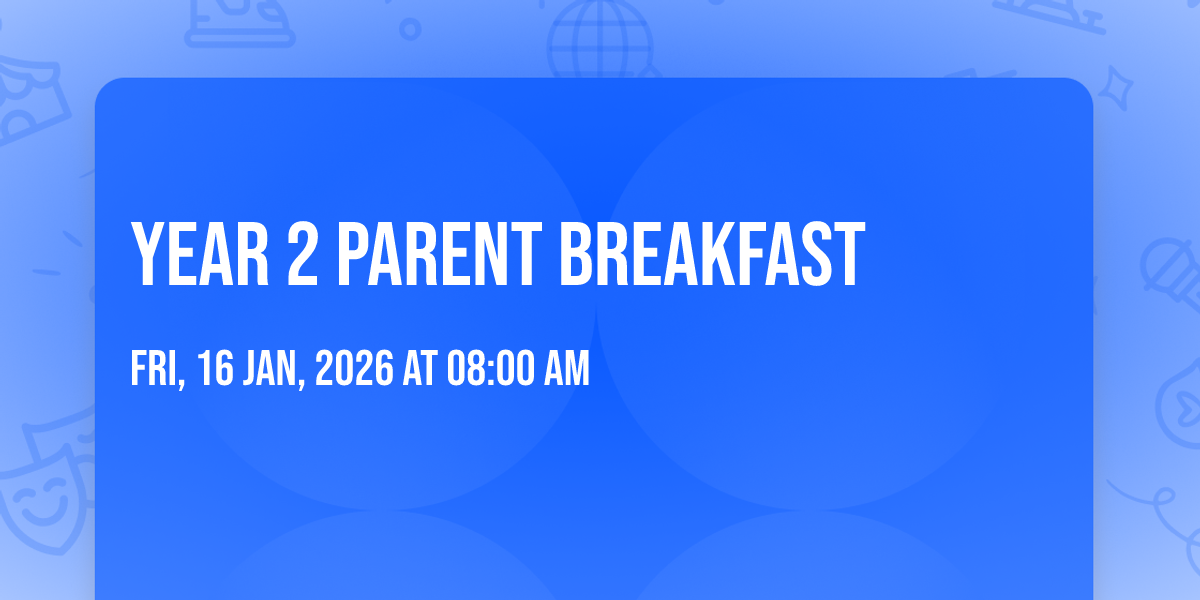 YEAR 2 PARENT BREAKFAST

FRI, 16 JAN, 2026 AT 08:00 AM